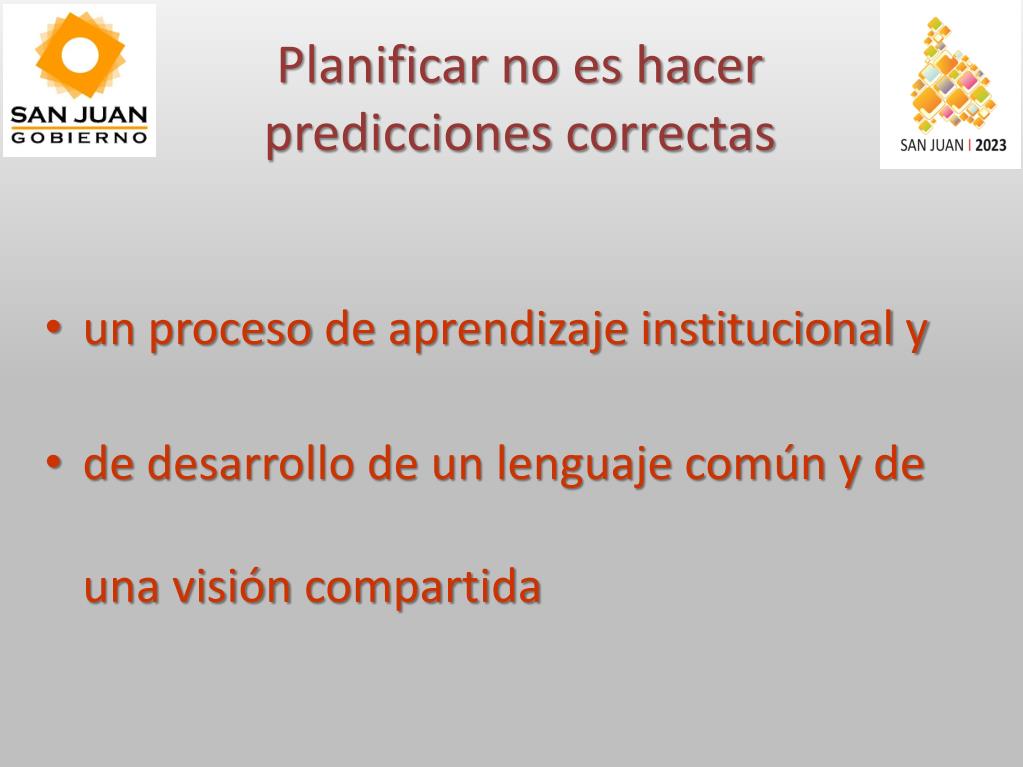 SAN JUAN
GOBIERNO

Planificar no es hacer predicciones correctas

SAN JUAN | 2023

• un proceso de aprendizaje institucional y

• de desarrollo de un lenguaje común y de una visión compartida